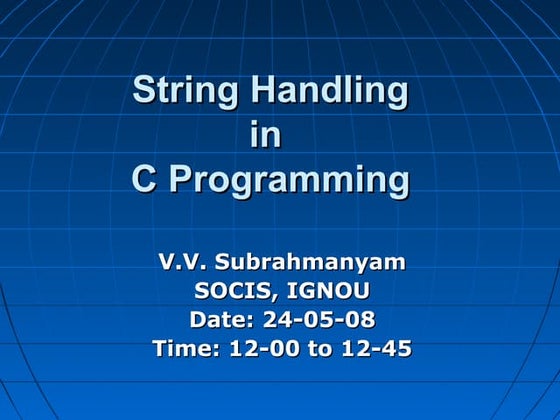 String Handling
in
C Programming

V.V. Subrahmanyam
SOCIS, IGNOU
Date: 24-05-08
Time: 12-00 to 12-45